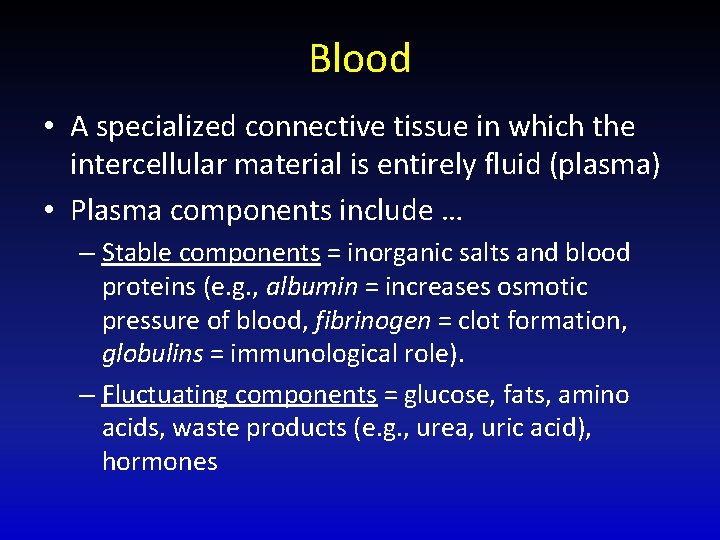 Blood

• A specialized connective tissue in which the intercellular material is entirely fluid (plasma)

• Plasma components include …

– Stable components = inorganic salts and blood proteins (e.g., albumin = increases osmotic pressure of blood, fibrinogen = clot formation, globulins = immunological role).

– Fluctuating components = glucose, fats, amino acids, waste products (e.g., urea, uric acid), hormones